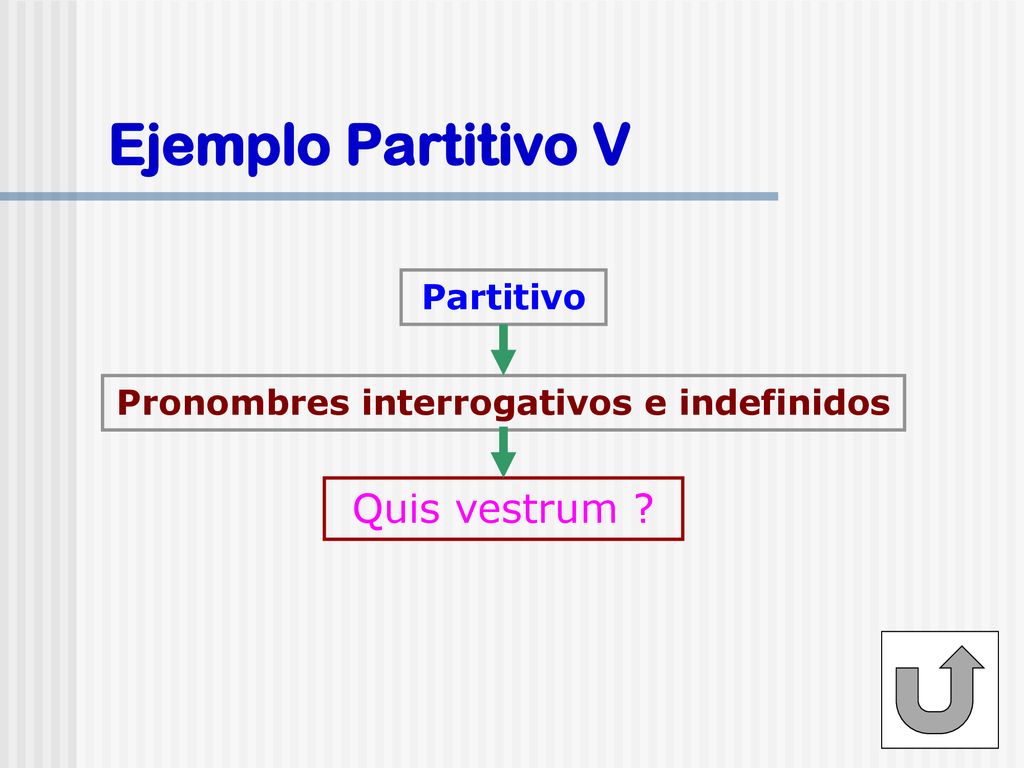 Ejemplo Partitivo V

Partitivo

Pronombres interrogativos e indefinidos

Quis vestrum ?